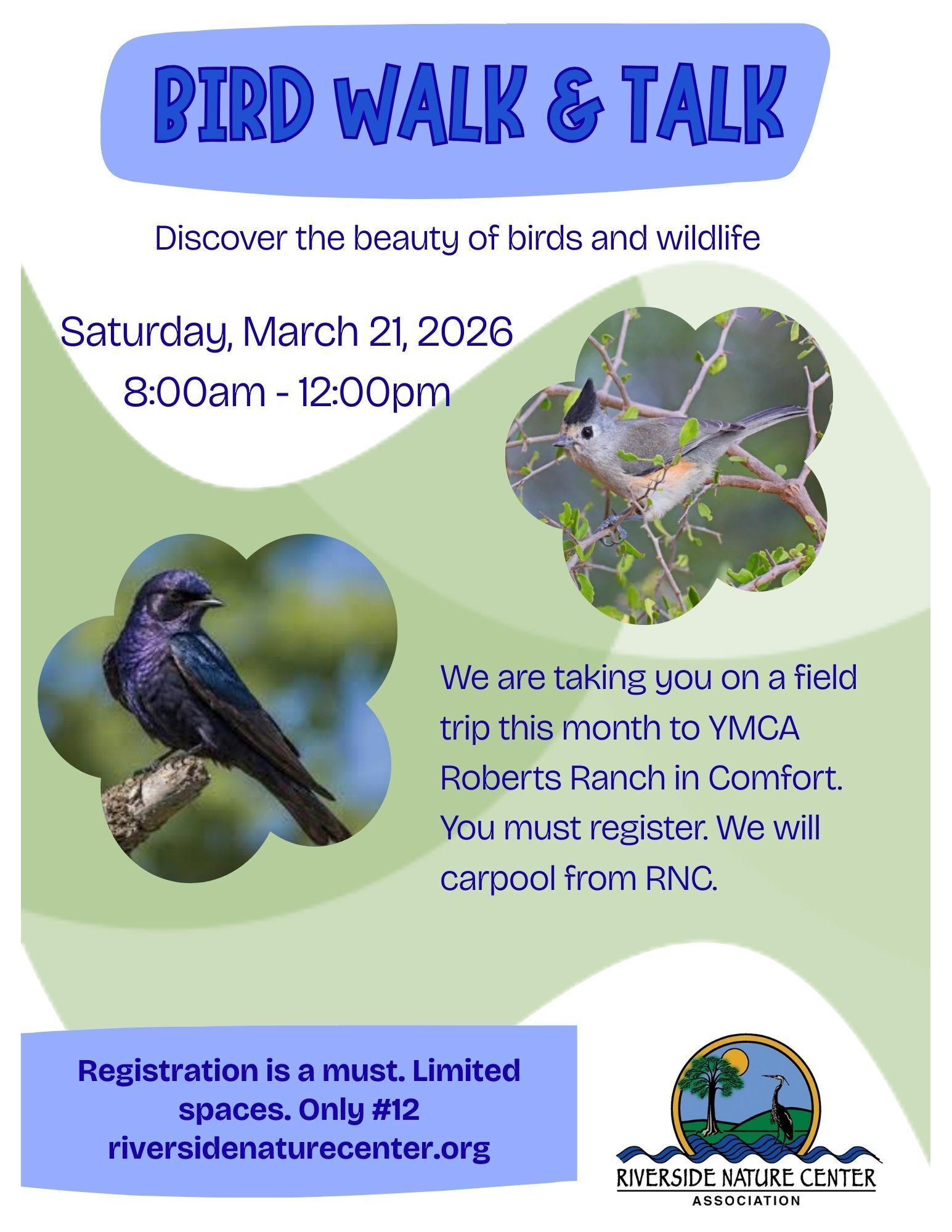 BIRD WALK & TALK

Discover the beauty of birds and wildlife

Saturday, March 21, 2026
8:00am - 12:00pm

We are taking you on a field trip this month to YMCA Roberts Ranch in Comfort. You must register. We will carpool from RNC.

Registration is a must. Limited spaces. Only #12
riversidenaturecenter.org

RIVERSIDE NATURE CENTER
ASSOCIATION